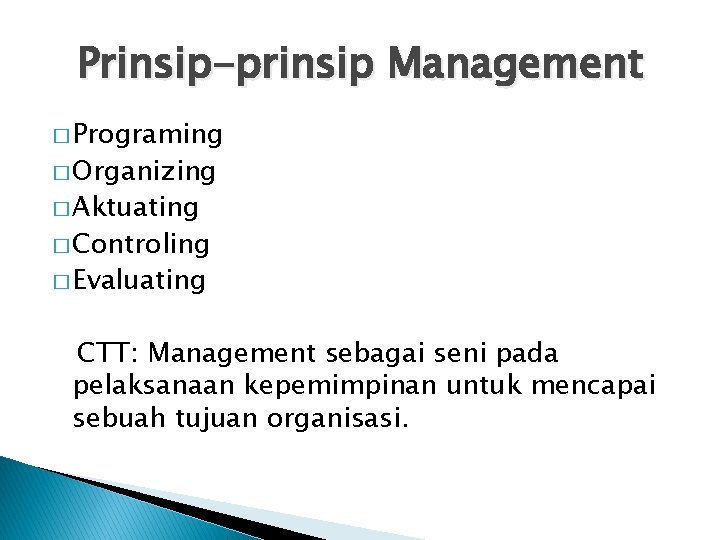 Prinsip-prinsip Management

□ Programing
□ Organizing
□ Aktuating
□ Controling
□ Evaluating

CTT: Management sebagai seni pada pelaksanaan kepemimpinan untuk mencapai sebuah tujuan organisasi.